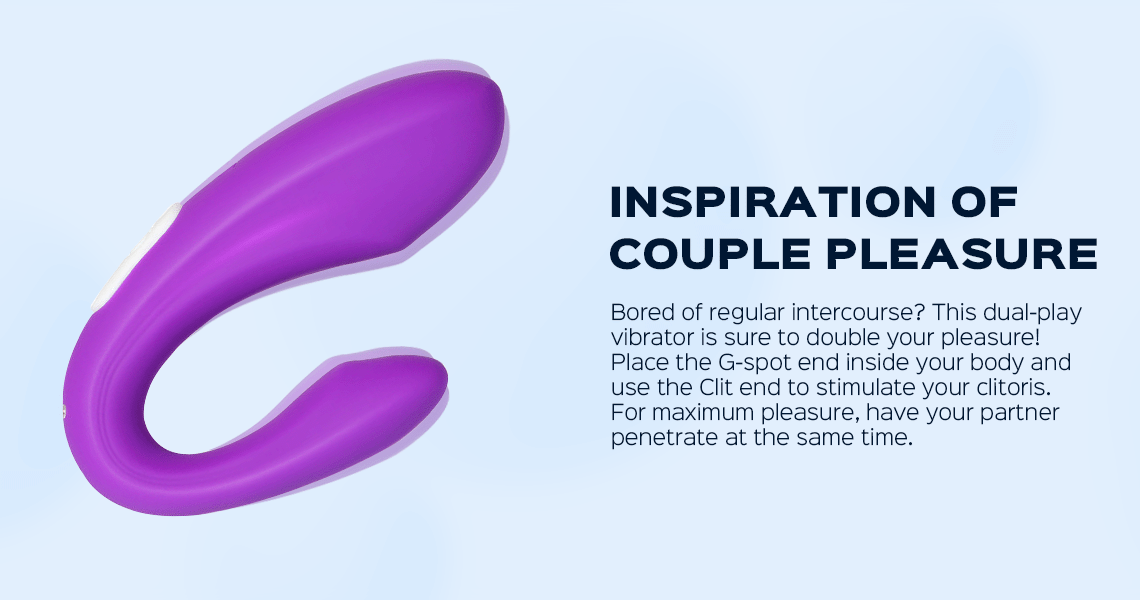 INSPIRATION OF COUPLE PLEASURE

Bored of regular intercourse? This dual-play vibrator is sure to double your pleasure! Place the G-spot end inside your body and use the Clit end to stimulate your clitoris. For maximum pleasure, have your partner penetrate at the same time.